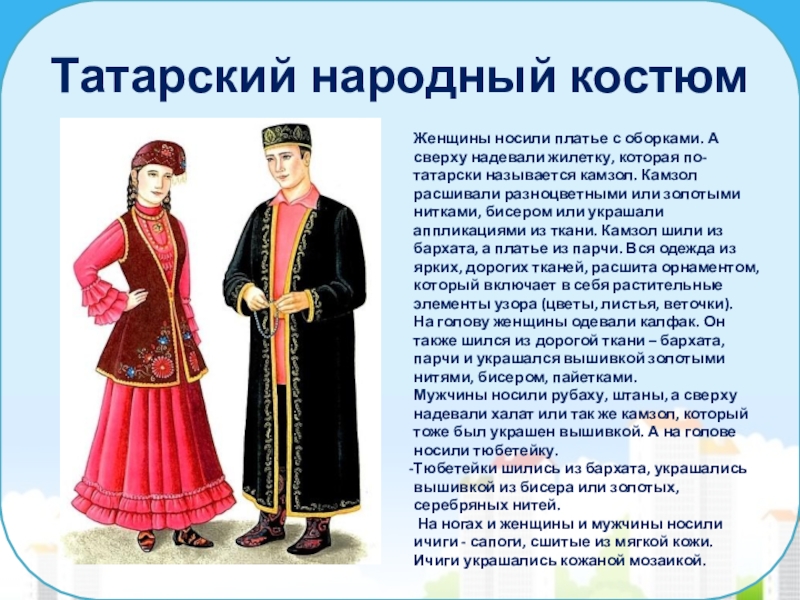 Татарский народный костюм

Женщины носили платье с оборками. А сверху надевали жилетку, которая по-татарски называется камзол. Камзол расшивали разноцветными или золотыми нитками, бисером или украшали аппликациями из ткани. Камзол шили из бархата, а платье из парчи. Вся одежда из ярких, дорогих тканей, расшита орнаментом, который включает в себя растительные элементы узора (цветы, листья, веточки).
На голову женщины одевали калфак. Он также шился из дорогой ткани – бархата, парчи и украшался вышивкой золотыми нитями, бисером, пайетками.
Мужчины носили рубаху, штаны, а сверху надевали халат или так же камзол, который тоже был украшен вышивкой. А на голове носили тюбетейку.
-Тюбетейки шились из бархата, украшались вышивкой из бисера или золотых, серебряных нитей.
На ногах и женщины и мужчины носили ичиги - сапоги, сшитые из мягкой кожи. Ичиги украшались кожаной мозаикой.